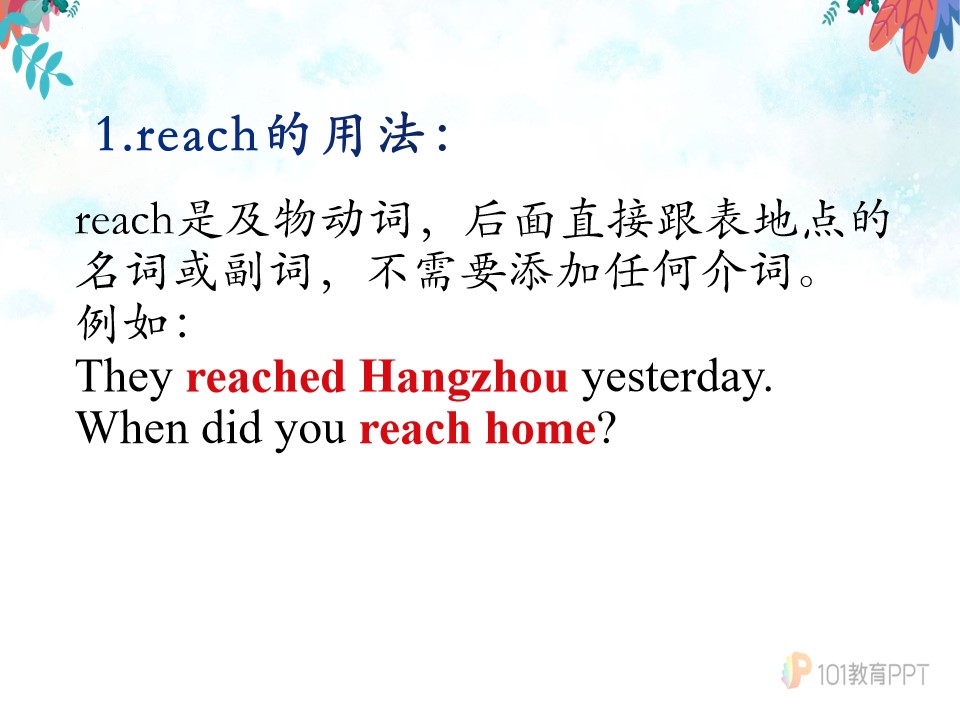 1.reach的用法:

reach是及物动词，后面直接跟表地点的名词或副词，不需要添加任何介词。
例如:
They reached Hangzhou yesterday.
When did you reach home?

101教育PPT